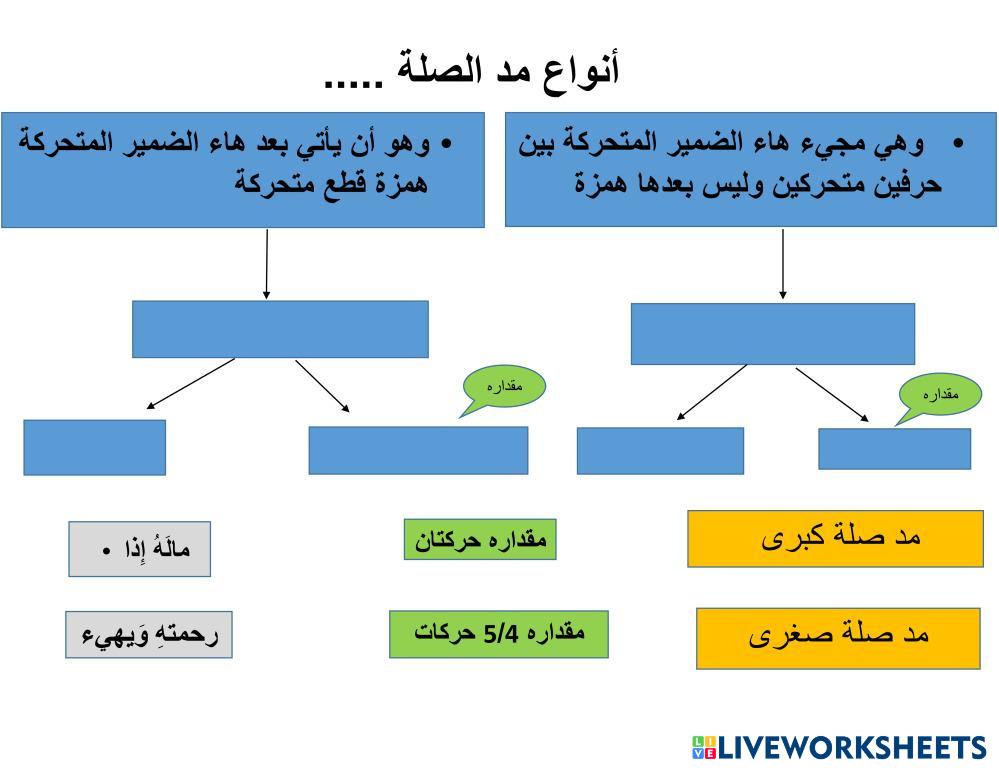 أنواع مد الصلة .....

• وهي مجيء هاء الضمير المتحركة بين حرفين متحركين وليس بعدها همزة

• وهو أن يأتي بعد هاء الضمير المتحركة همزة قطع متحركة

مقداره

مقداره

مد صلة كبرى

مقداره حركتان

مالَهُ إذا •

مد صلة صغرى

مقداره 5/4 حركات

رحمتهِ وَيهيء

LIVEWORKSHEETS